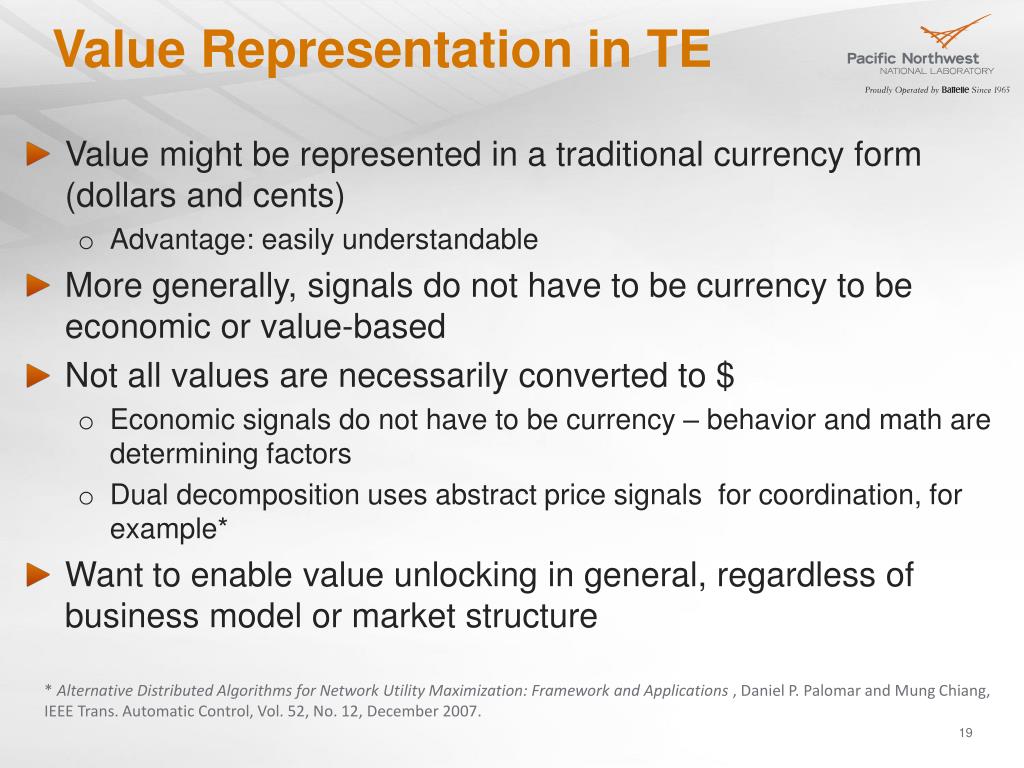 Value Representation in TE

Pacific Northwest
NATIONAL LABORATORY
Proudly Operated by Battelle Since 1965

Value might be represented in a traditional currency form (dollars and cents)

o Advantage: easily understandable

More generally, signals do not have to be currency to be economic or value-based

Not all values are necessarily converted to $

o Economic signals do not have to be currency – behavior and math are determining factors

o Dual decomposition uses abstract price signals for coordination, for example*

Want to enable value unlocking in general, regardless of business model or market structure

* Alternative Distributed Algorithms for Network Utility Maximization: Framework and Applications , Daniel P. Palomar and Mung Chiang, IEEE Trans. Automatic Control, Vol. 52, No. 12, December 2007.

19